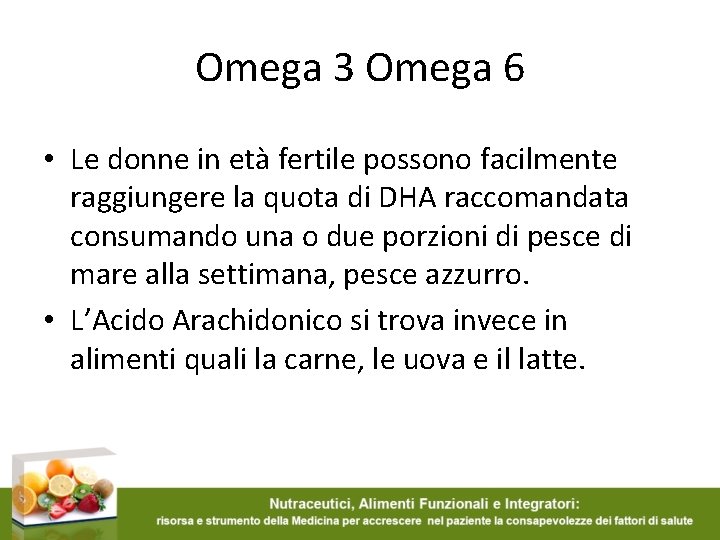 Omega 3 Omega 6

• Le donne in età fertile possono facilmente raggiungere la quota di DHA raccomandata consumando una o due porzioni di pesce di mare alla settimana, pesce azzurro.

• L'Acido Arachidonico si trova invece in alimenti quali la carne, le uova e il latte.

Nutraceutici, Alimenti Funzionali e Integratori:
risorsa e strumento della Medicina per accrescere nel paziente la consapevolezze dei fattori di salute